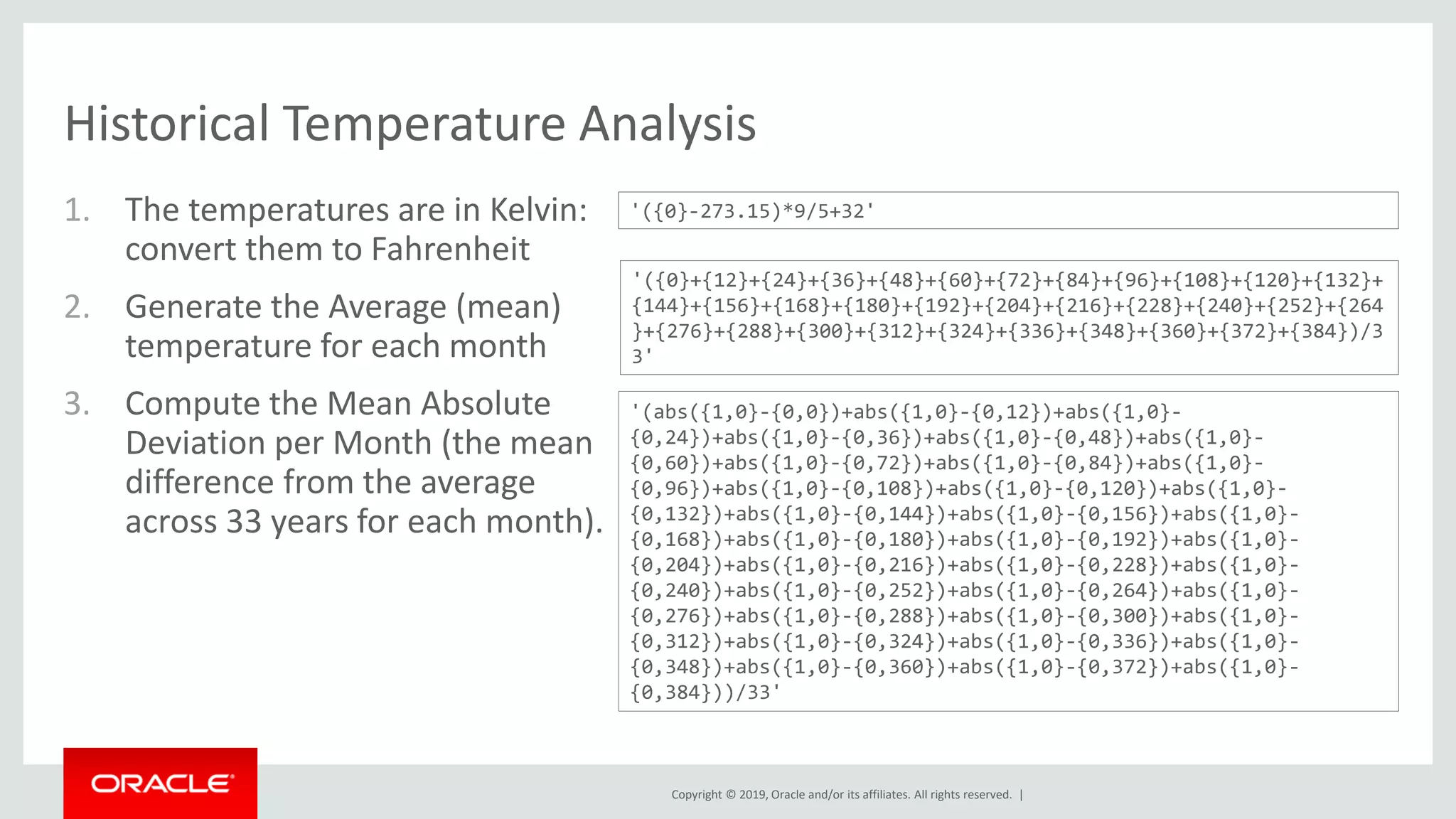 Historical Temperature Analysis

1. The temperatures are in Kelvin: convert them to Fahrenheit

2. Generate the Average (mean) temperature for each month

3. Compute the Mean Absolute Deviation per Month (the mean difference from the average across 33 years for each month).

'({0}-273.15)*9/5+32'

'({0}+{12}+{24}+{36}+{48}+{60}+{72}+{84}+{96}+{108}+{120}+{132}+{144}+{156}+{168}+{180}+{192}+{204}+{216}+{228}+{240}+{252}+{264}+{276}+{288}+{300}+{312}+{324}+{336}+{348}+{360}+{372}+{384})/33'

'(abs({1,0}-{0,0})+abs({1,0}-{0,12})+abs({1,0}-{0,24})+abs({1,0}-{0,36})+abs({1,0}-{0,48})+abs({1,0}-{0,60})+abs({1,0}-{0,72})+abs({1,0}-{0,84})+abs({1,0}-{0,96})+abs({1,0}-{0,108})+abs({1,0}-{0,120})+abs({1,0}-{0,132})+abs({1,0}-{0,144})+abs({1,0}-{0,156})+abs({1,0}-{0,168})+abs({1,0}-{0,180})+abs({1,0}-{0,192})+abs({1,0}-{0,204})+abs({1,0}-{0,216})+abs({1,0}-{0,228})+abs({1,0}-{0,240})+abs({1,0}-{0,252})+abs({1,0}-{0,264})+abs({1,0}-{0,276})+abs({1,0}-{0,288})+abs({1,0}-{0,300})+abs({1,0}-{0,312})+abs({1,0}-{0,324})+abs({1,0}-{0,336})+abs({1,0}-{0,348})+abs({1,0}-{0,360})+abs({1,0}-{0,372})+abs({1,0}-{0,384}))/33'

ORACLE

Copyright © 2019, Oracle and/or its affiliates. All rights reserved. |